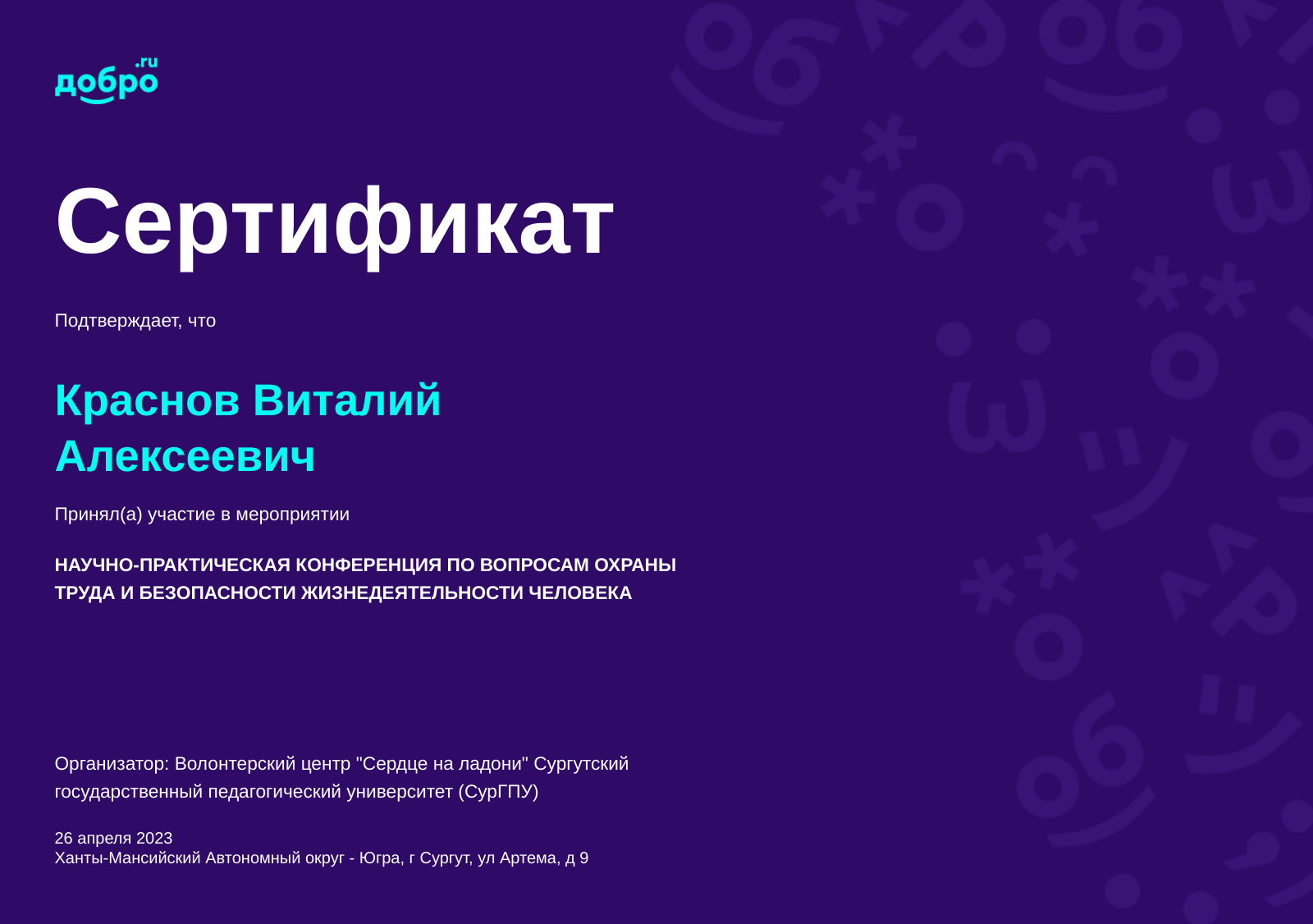 добро.ru

Сертификат

Подтверждает, что

Краснов Виталий Алексеевич

Принял(а) участие в мероприятии

НАУЧНО-ПРАКТИЧЕСКАЯ КОНФЕРЕНЦИЯ ПО ВОПРОСАМ ОХРАНЫ ТРУДА И БЕЗОПАСНОСТИ ЖИЗНЕДЕЯТЕЛЬНОСТИ ЧЕЛОВЕКА

Организатор: Волонтерский центр "Сердце на ладони" Сургутский государственный педагогический университет (СурГПУ)

26 апреля 2023
Ханты-Мансийский Автономный округ - Югра, г Сургут, ул Артема, д 9